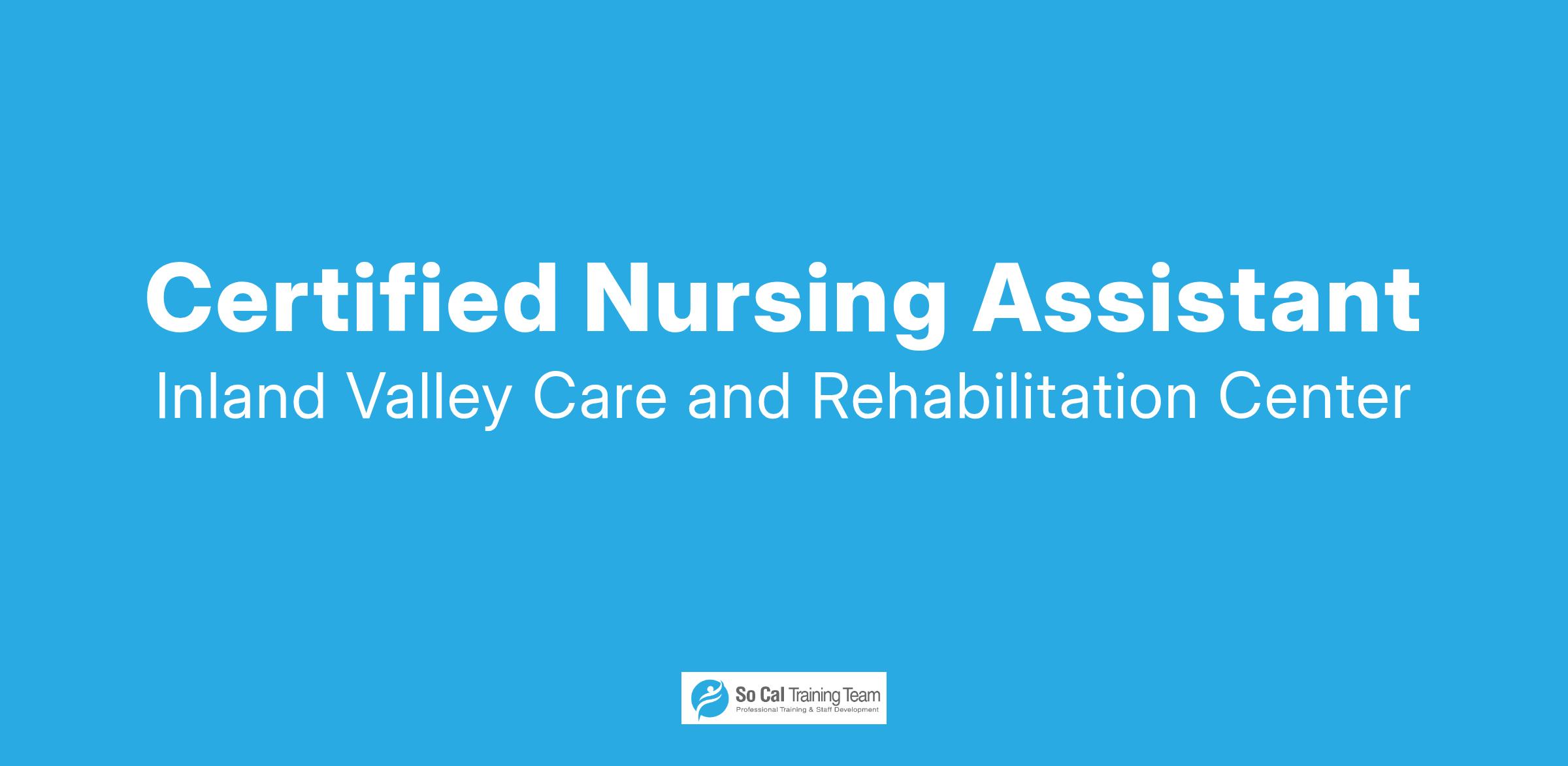 Certified Nursing Assistant
Inland Valley Care and Rehabilitation Center

So Cal Training Team
Professional Training & Staff Development